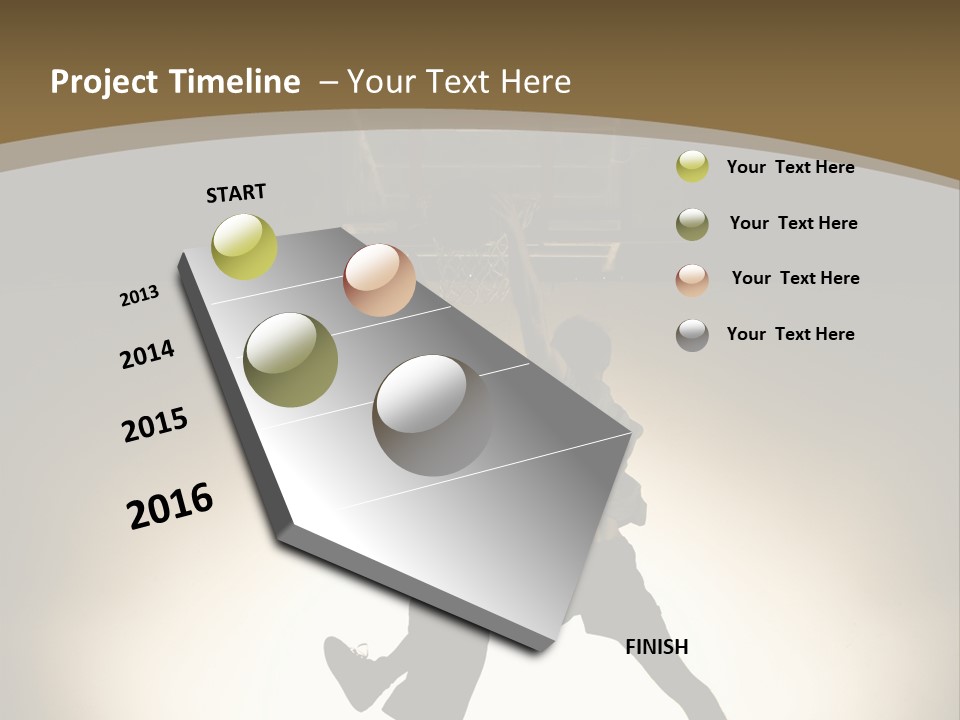 Project Timeline – Your Text Here

START

2013

2014

2015

2016

FINISH

Your Text Here

Your Text Here

Your Text Here

Your Text Here